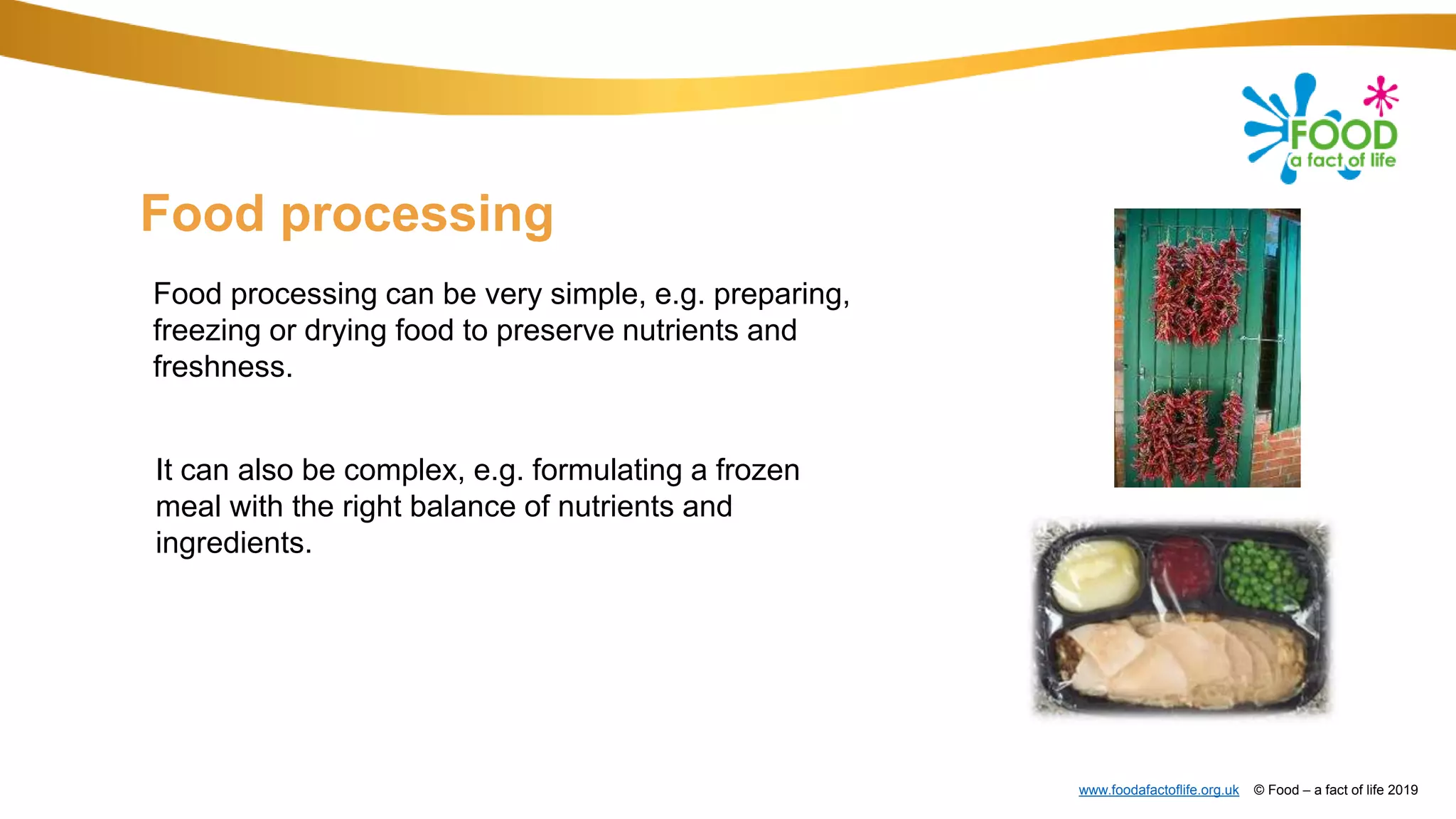 FOOD
a fact of life

Food processing

Food processing can be very simple, e.g. preparing, freezing or drying food to preserve nutrients and freshness.

It can also be complex, e.g. formulating a frozen meal with the right balance of nutrients and ingredients.

www.foodafactoflife.org.uk © Food – a fact of life 2019